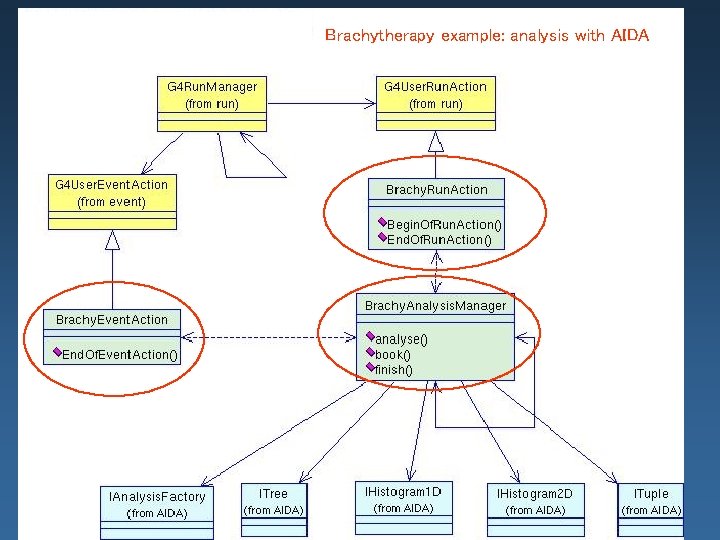 Brachytherapy example: analysis with AIDA

G4RunManager
(from run)

G4UserRunAction
(from run)

G4UserEventAction
(from event)

BrachyRunAction

BeginOfRunAction()
EndOfRunAction()

BrachyEventAction

EndOfEventAction()

BrachyAnalysisManager

analyse()
book()
finish()

IAnalysisFactory
(from AIDA)

ITree
(from AIDA)

IHistogram1D
(from AIDA)

IHistogram2D
(from AIDA)

ITuple
(from AIDA)